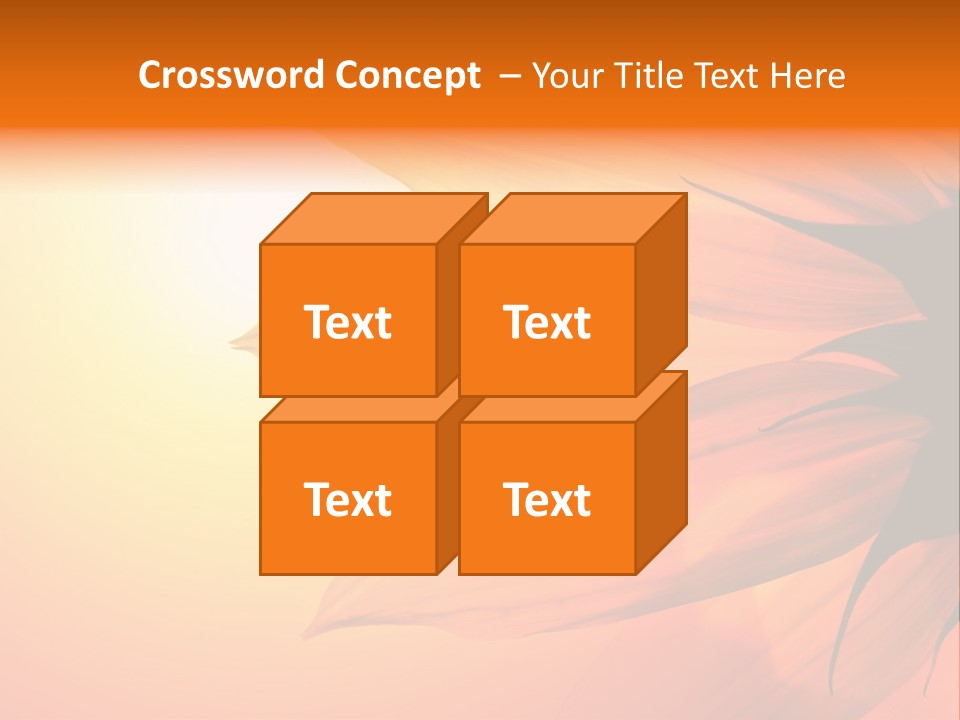 Crossword Concept – Your Title Text Here

Text

Text

Text

Text